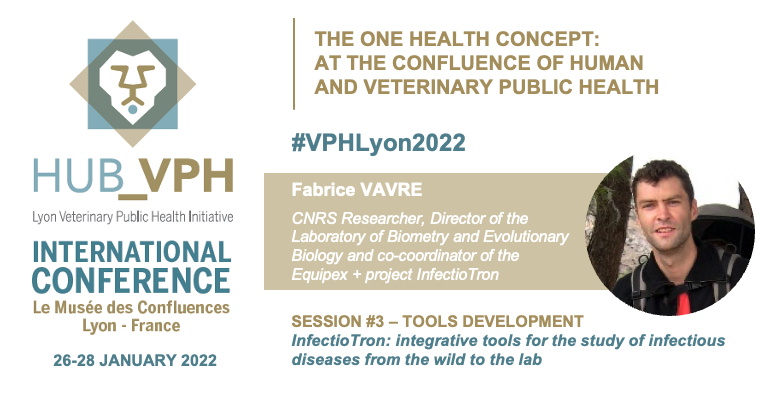 HUB_VPH
Lyon Veterinary Public Health Initiative

INTERNATIONAL CONFERENCE
Le Musée des Confluences
Lyon - France

26-28 JANUARY 2022

THE ONE HEALTH CONCEPT: AT THE CONFLUENCE OF HUMAN AND VETERINARY PUBLIC HEALTH

#VPHLyon2022

Fabrice VAVRE

CNRS Researcher, Director of the Laboratory of Biometry and Evolutionary Biology and co-coordinator of the Equipex + project InfectioTron

SESSION #3 – TOOLS DEVELOPMENT
InfectioTron: integrative tools for the study of infectious diseases from the wild to the lab